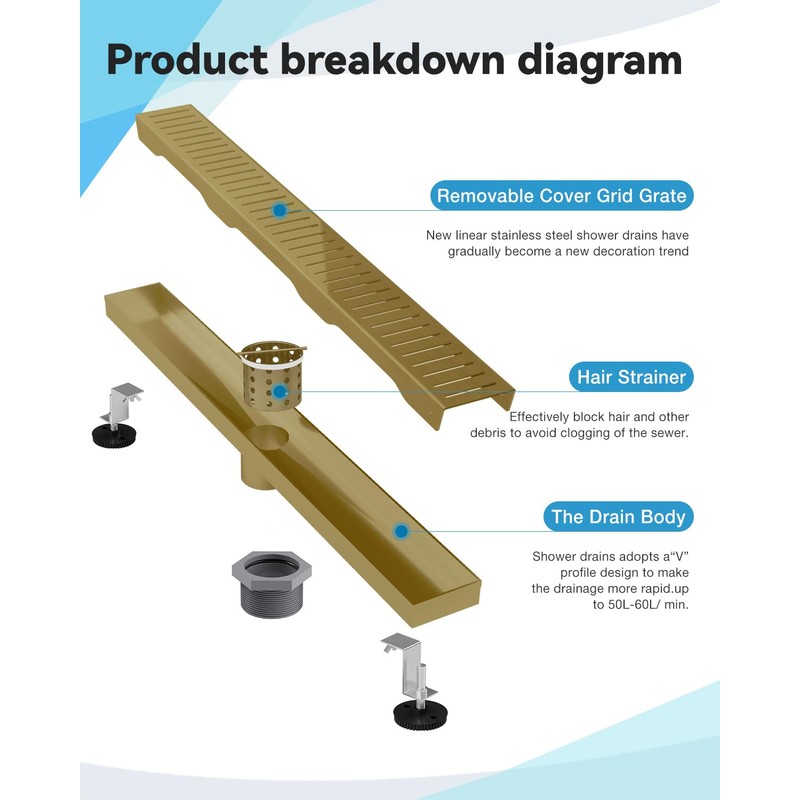 Product breakdown diagram

Removable Cover Grid Grate

New linear stainless steel shower drains have gradually become a new decoration trend

Hair Strainer

Effectively block hair and other debris to avoid clogging of the sewer.

The Drain Body

Shower drains adopts a“V” profile design to make the drainage more rapid.up to 50L-60L/ min.